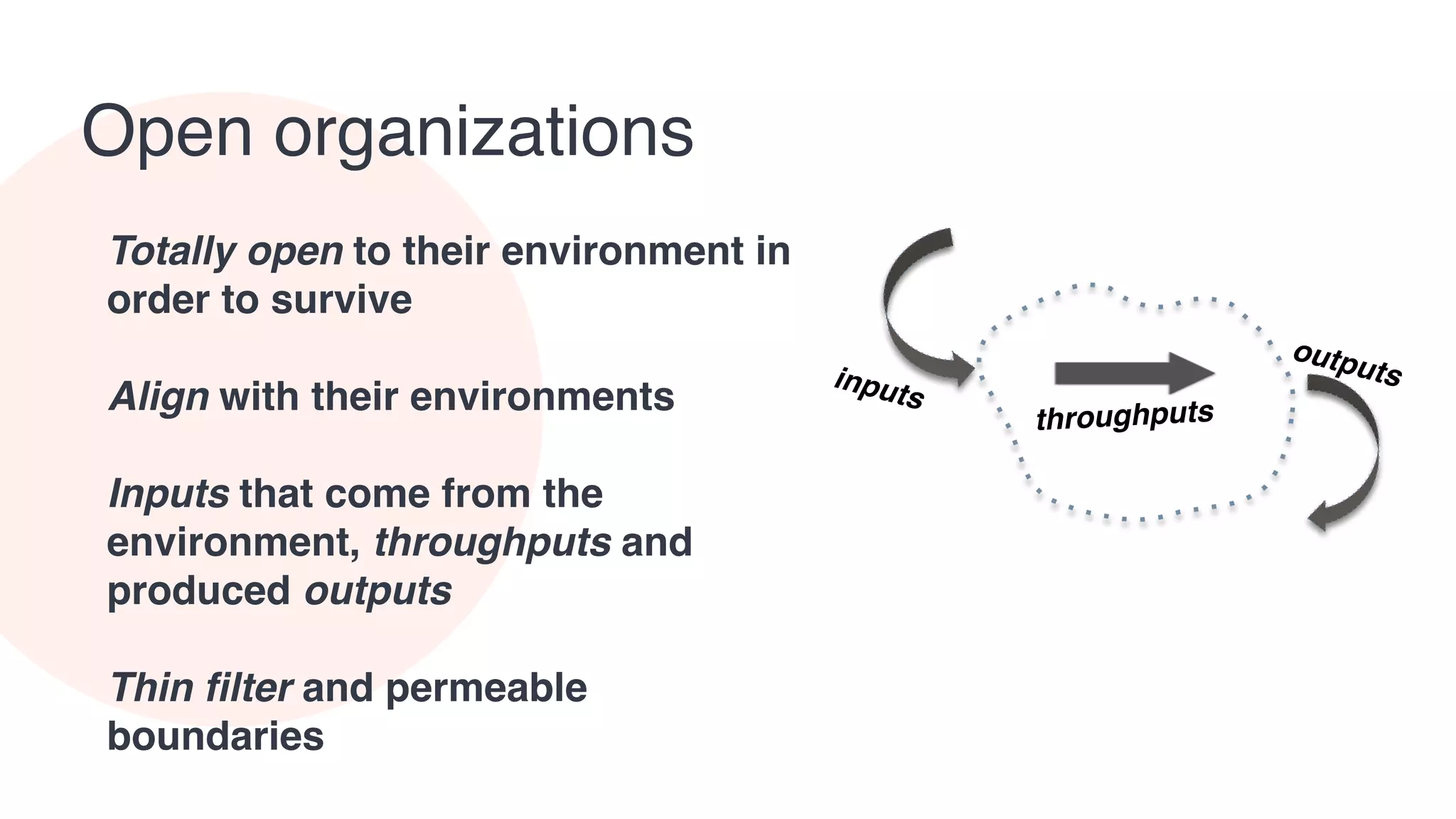 Open organizations

Totally open to their environment in order to survive

Align with their environments

Inputs that come from the environment, throughputs and produced outputs

Thin filter and permeable boundaries

inputs

throughputs

outputs